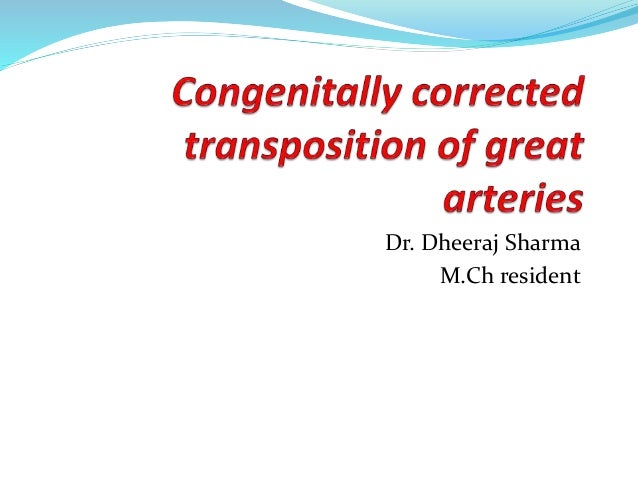 Congenitally corrected transposition of great arteries

Dr. Dheeraj Sharma
M.Ch resident